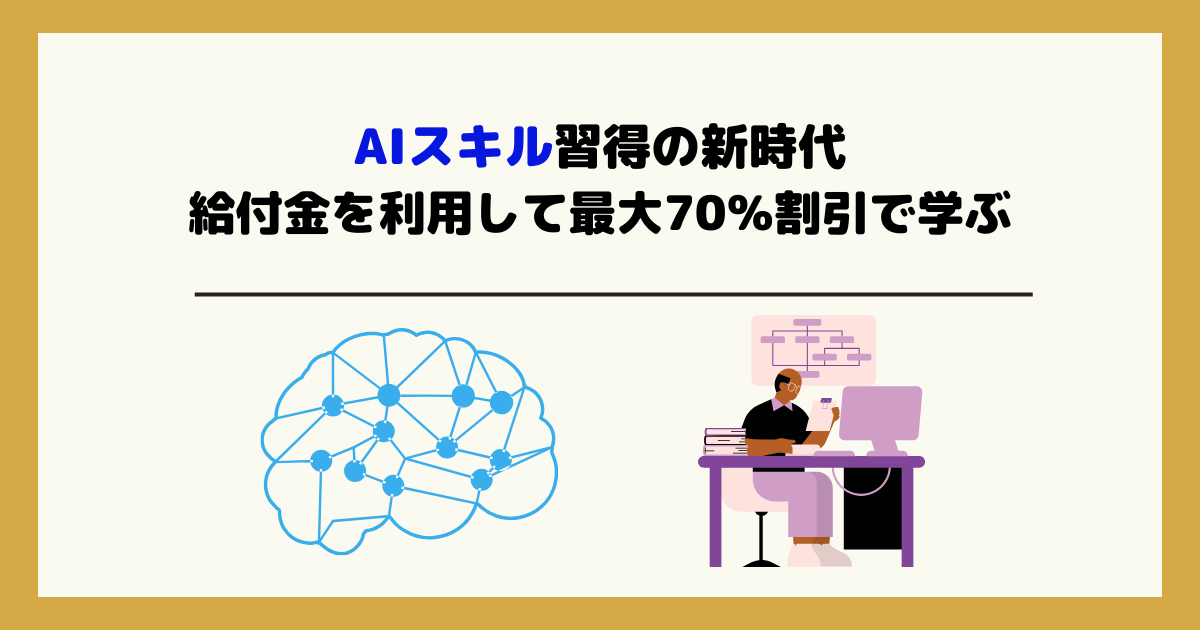 AIスキル習得の新時代
給付金を利用して最大70%割引で学ぶ